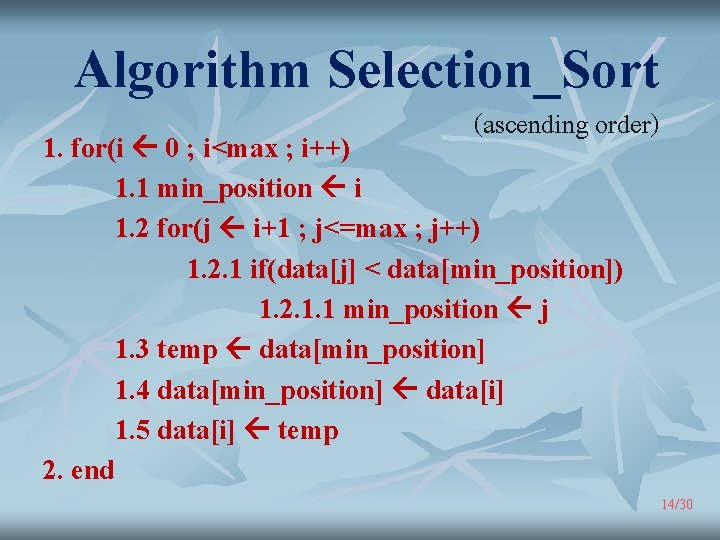 Algorithm Selection_Sort

(ascending order)

1. for(i ← 0 ; i<max ; i++)

1.1 min_position ← i

1.2 for(j ← i+1 ; j<=max ; j++)

1.2.1 if(data[j] < data[min_position])

1.2.1.1 min_position ← j

1.3 temp ← data[min_position]

1.4 data[min_position] ← data[i]

1.5 data[i] ← temp

2. end

14/30